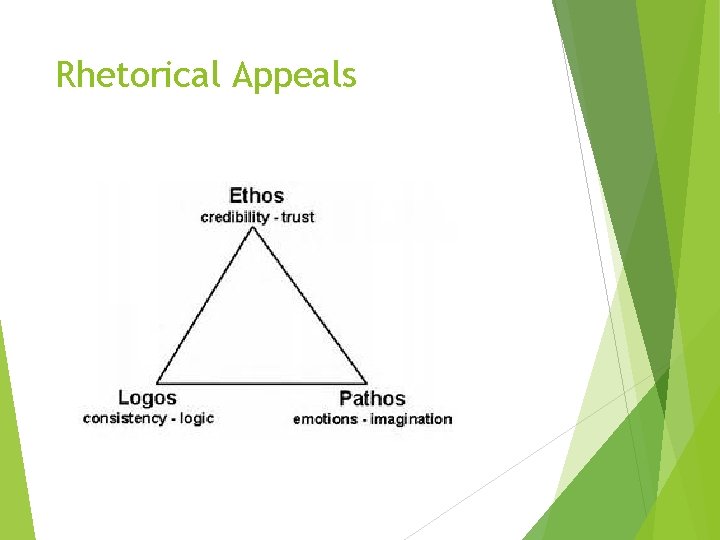 Rhetorical Appeals

Ethos
credibility - trust

Logos
consistency - logic

Pathos
emotions - imagination